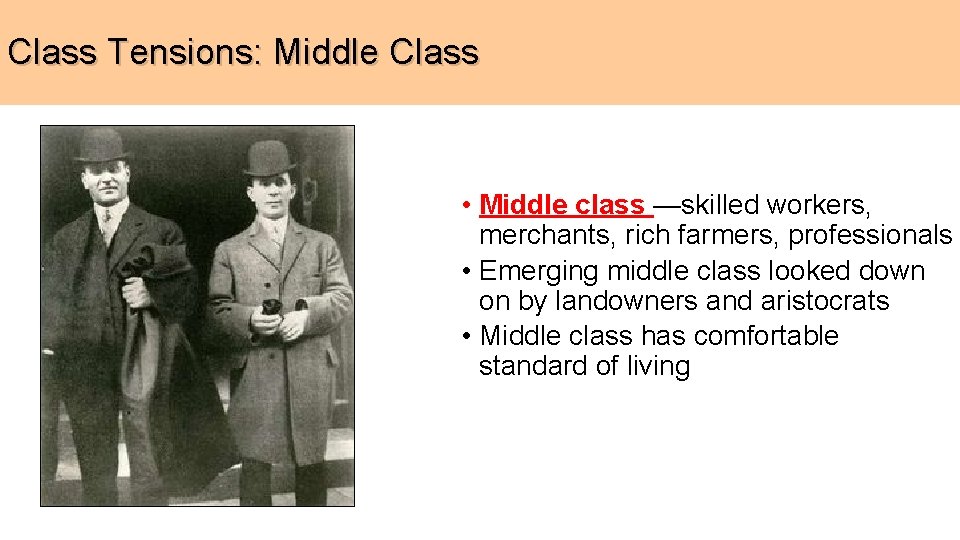 Class Tensions: Middle Class

• Middle class —skilled workers, merchants, rich farmers, professionals
• Emerging middle class looked down on by landowners and aristocrats
• Middle class has comfortable standard of living